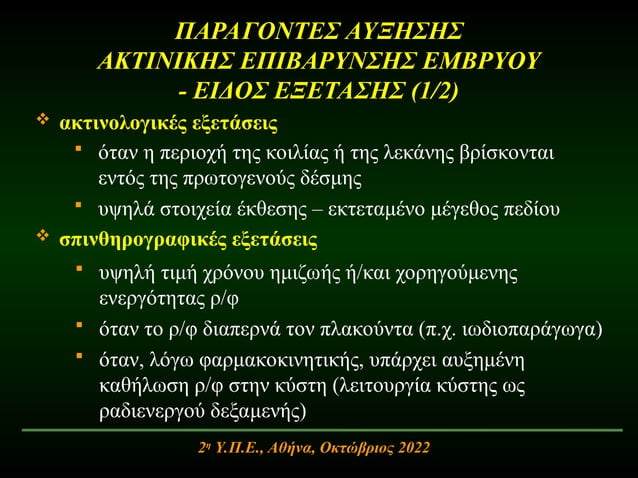 ΠΑΡΑΓΟΝΤΕΣ ΑΥΞΗΣΗΣ ΑΚΤΙΝΙΚΗΣ ΕΠΙΒΑΡΥΝΣΗΣ ΕΜΒΡΥΟΥ - ΕΙΔΟΣ ΕΞΕΤΑΣΗΣ (1/2)

❖ ακτινολογικές εξετάσεις

▪ όταν η περιοχή της κοιλίας ή της λεκάνης βρίσκονται εντός της πρωτογενούς δέσμης

▪ υψηλά στοιχεία έκθεσης – εκτεταμένο μέγεθος πεδίου

❖ σπινθηρογραφικές εξετάσεις

▪ υψηλή τιμή χρόνου ημιζωής ή/και χορηγούμενης ενεργότητας ρ/φ

▪ όταν το ρ/φ διαπερνά τον πλακούντα (π.χ. ιωδιοπαράγωγα)

▪ όταν, λόγω φαρμακοκινητικής, υπάρχει αυξημένη καθήλωση ρ/φ στην κύστη (λειτουργία κύστης ως ραδιενεργού δεξαμενής)

2η Υ.Π.Ε., Αθήνα, Οκτώβριος 2022